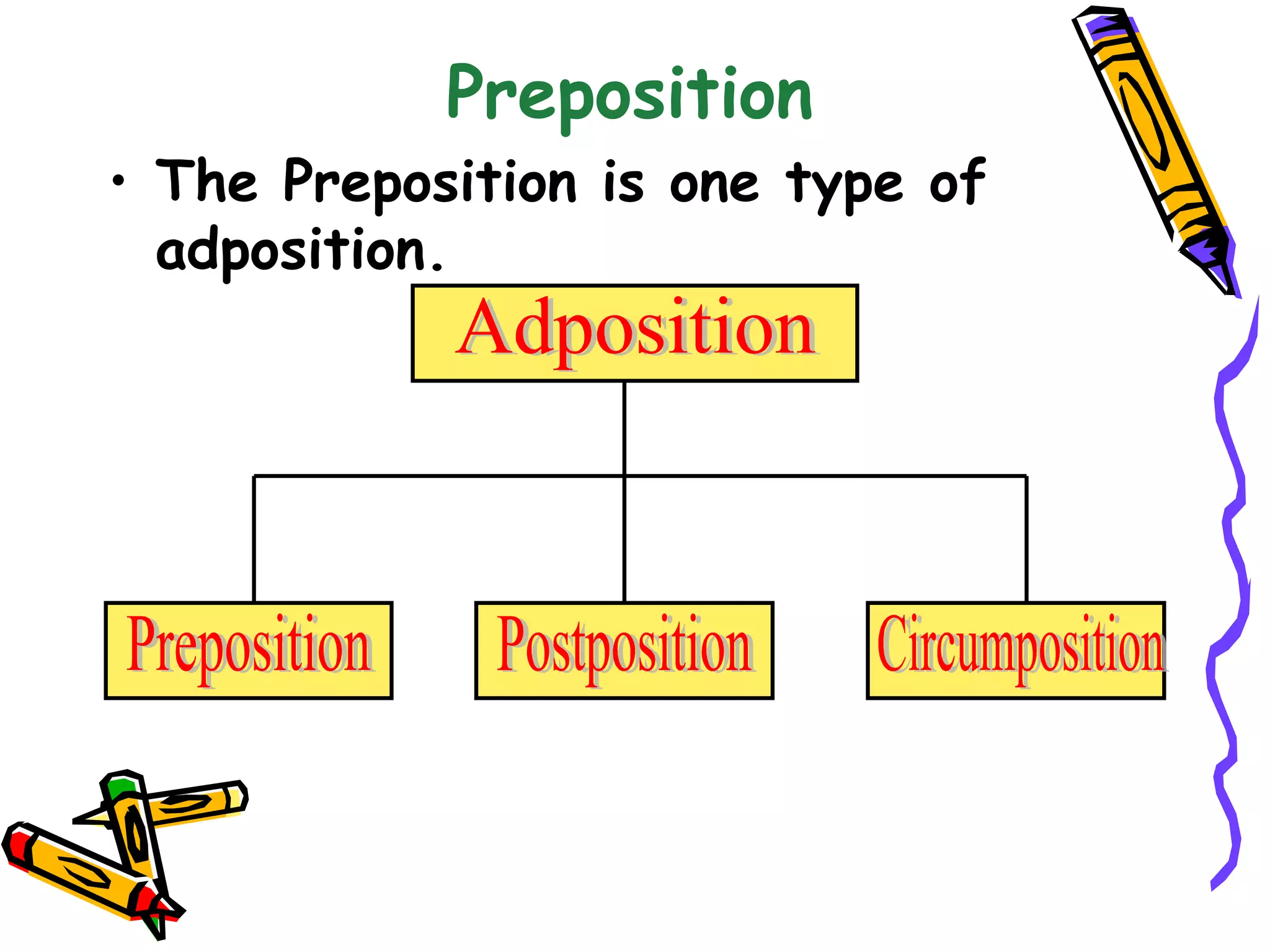 Preposition

• The Preposition is one type of adposition.

Adposition

Preposition

Postposition

Circumposition